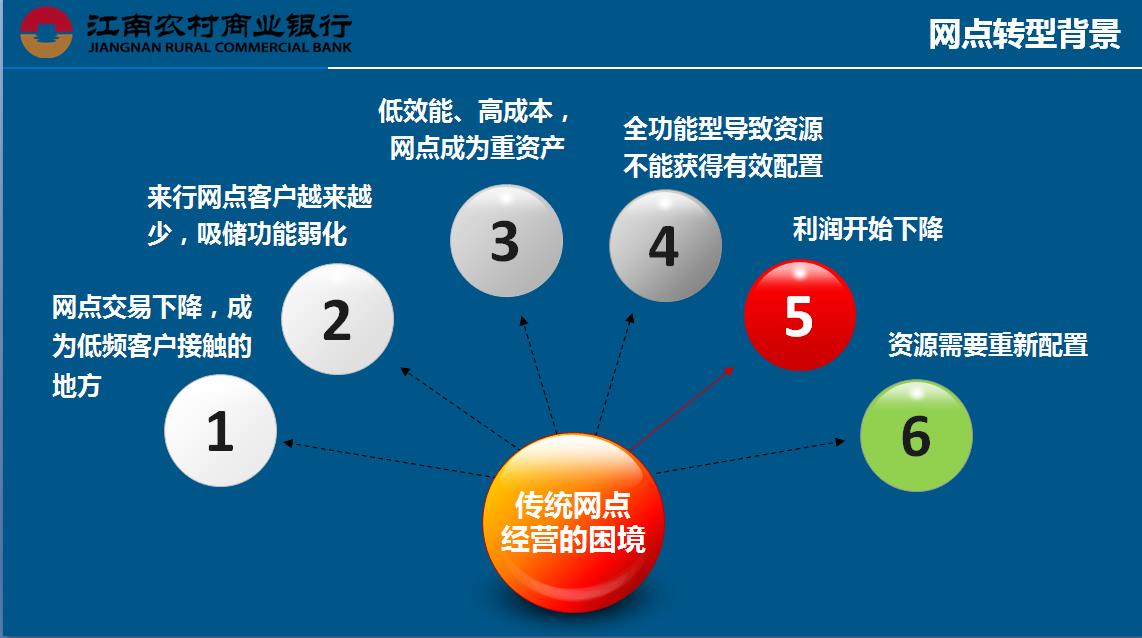 江南农村商业银行
JIANGNAN RURAL COMMERCIAL BANK

网点转型背景

网点交易下降，成为低频客户接触的地方

1

来行网点客户越来越少，吸储功能弱化

2

低效能、高成本，网点成为重资产

3

全功能型导致资源不能获得有效配置

4

利润开始下降

5

资源需要重新配置

6

传统网点经营的困境